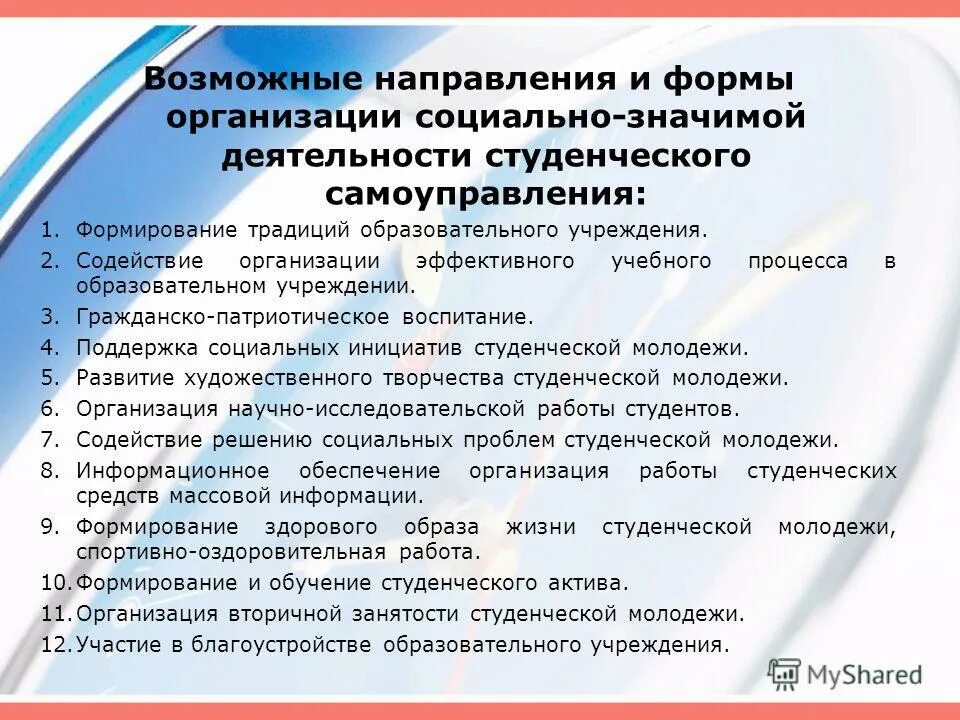 Возможные направления и формы организации социально-значимой деятельности студенческого самоуправления:

1. Формирование традиций образовательного учреждения.
2. Содействие организации эффективного учебного процесса в образовательном учреждении.
3. Гражданско-патриотическое воспитание.
4. Поддержка социальных инициатив студенческой молодежи.
5. Развитие художественного творчества студенческой молодежи.
6. Организация научно-исследовательской работы студентов.
7. Содействие решению социальных проблем студенческой молодежи.
8. Информационное обеспечение организация работы студенческих средств массовой информации.
9. Формирование здорового образа жизни студенческой молодежи, спортивно-оздоровительная работа.
10. Формирование и обучение студенческого актива.
11. Организация вторичной занятости студенческой молодежи.
12. Участие в благоустройстве образовательного учреждения.

MyShared